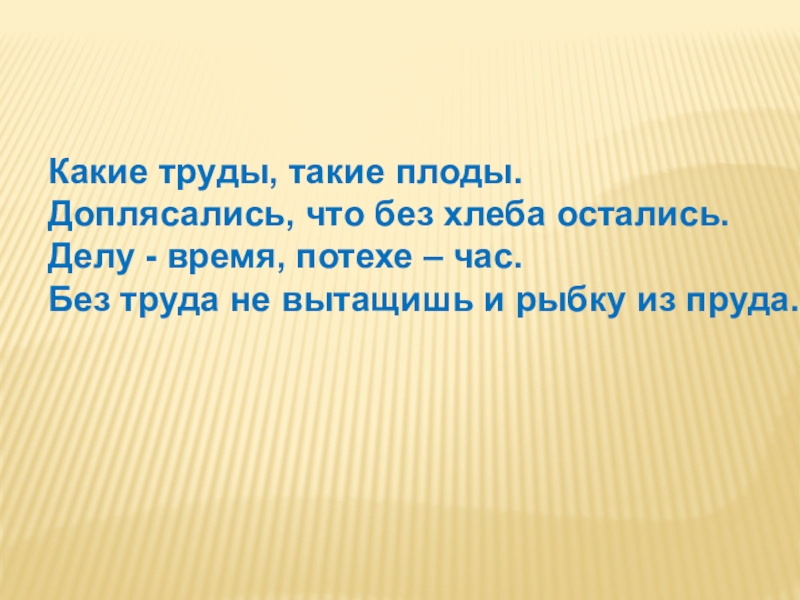 Какие труды, такие плоды.
Доплясались, что без хлеба остались.
Делу - время, потехе – час.
Без труда не вытащишь и рыбку из пруда.